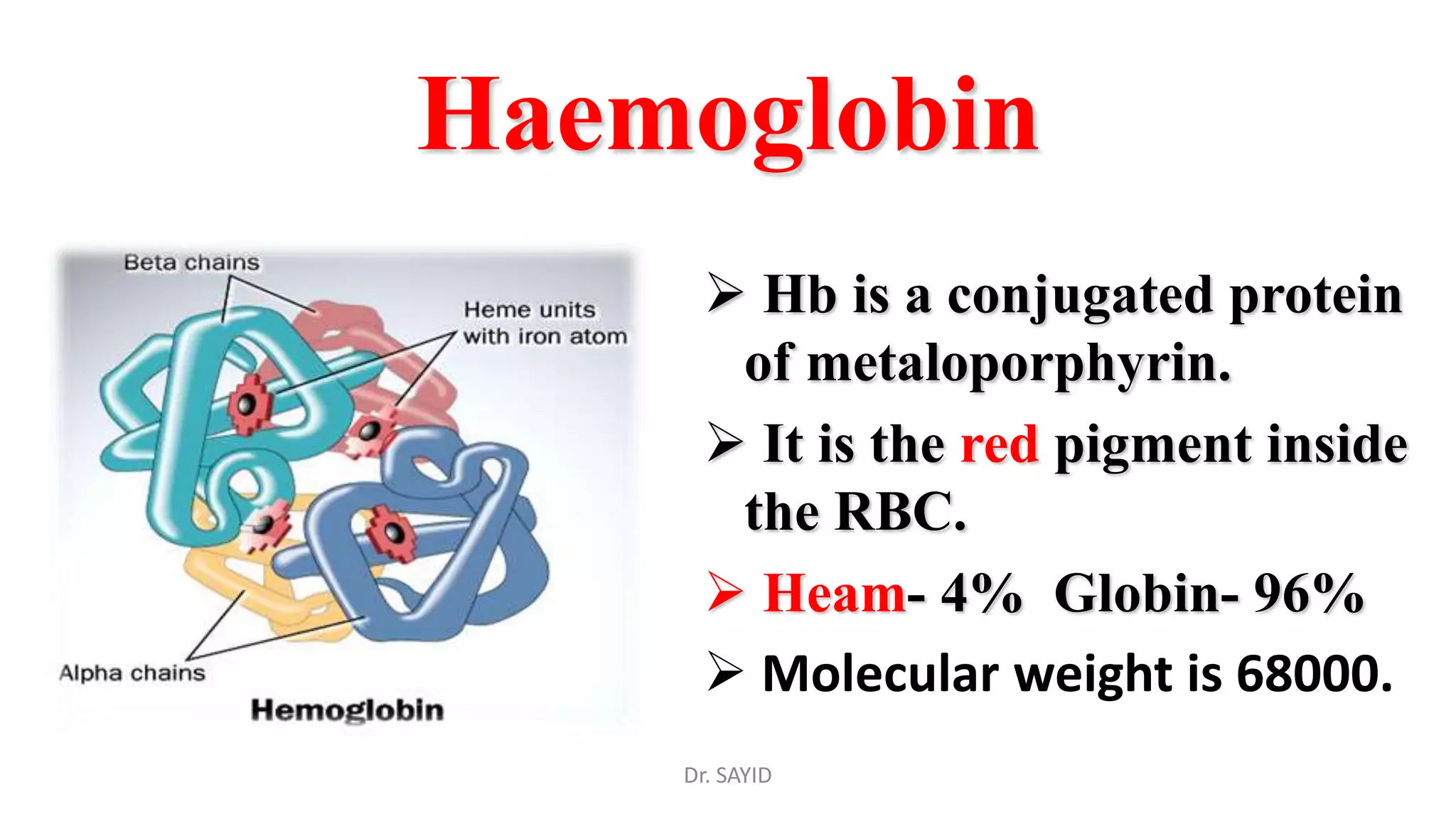 Haemoglobin

Beta chains

Heme units with iron atom

Alpha chains

Hemoglobin

➢ Hb is a conjugated protein of metaloporphyrin.

➢ It is the red pigment inside the RBC.

➢ Heam- 4% Globin- 96%

➢ Molecular weight is 68000.

Dr. SAYID